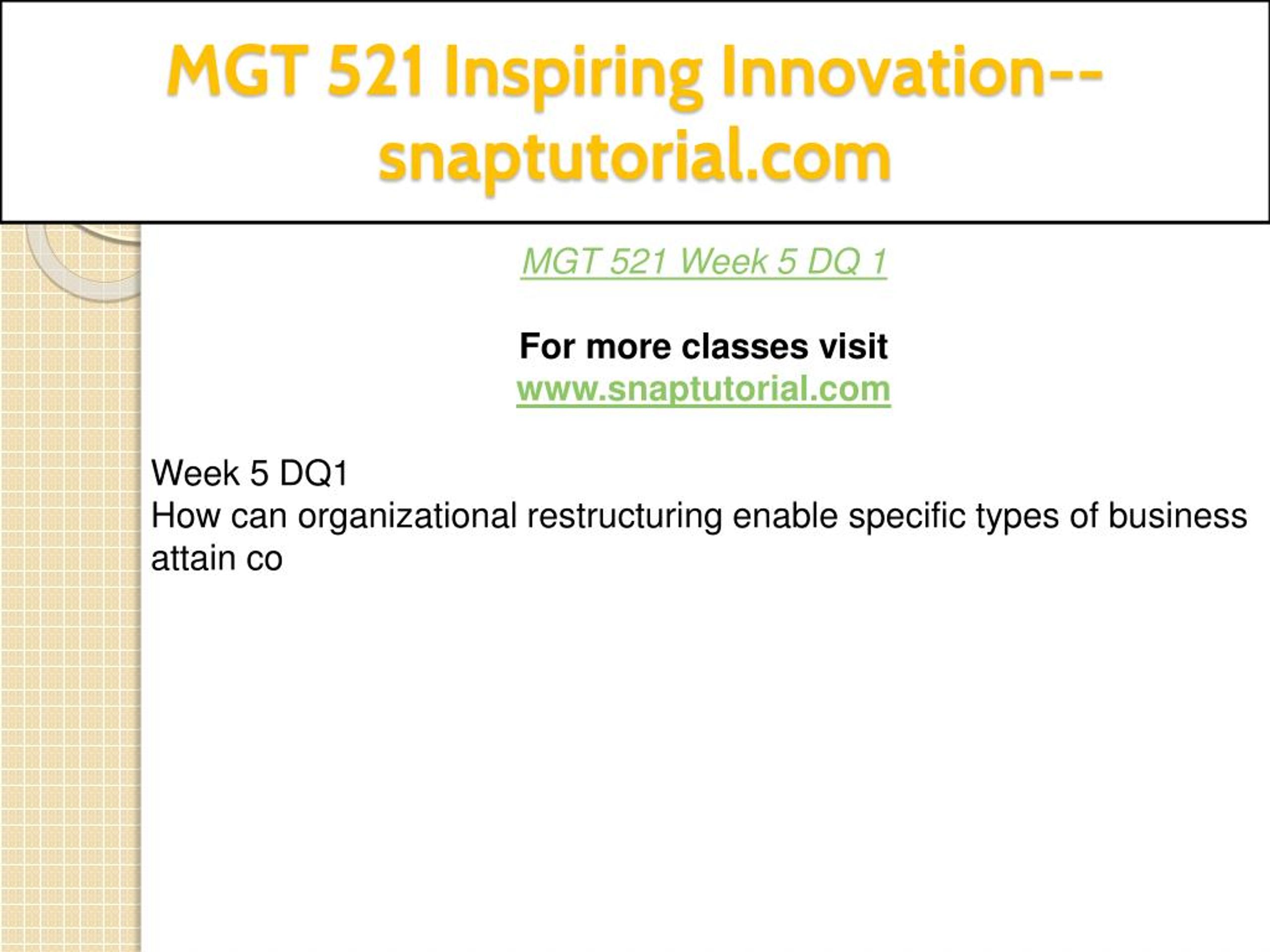 MGT 521 Inspiring Innovation--snaptutorial.com

MGT 521 Week 5 DQ 1

For more classes visit
www.snaptutorial.com

Week 5 DQ1
How can organizational restructuring enable specific types of business attain co